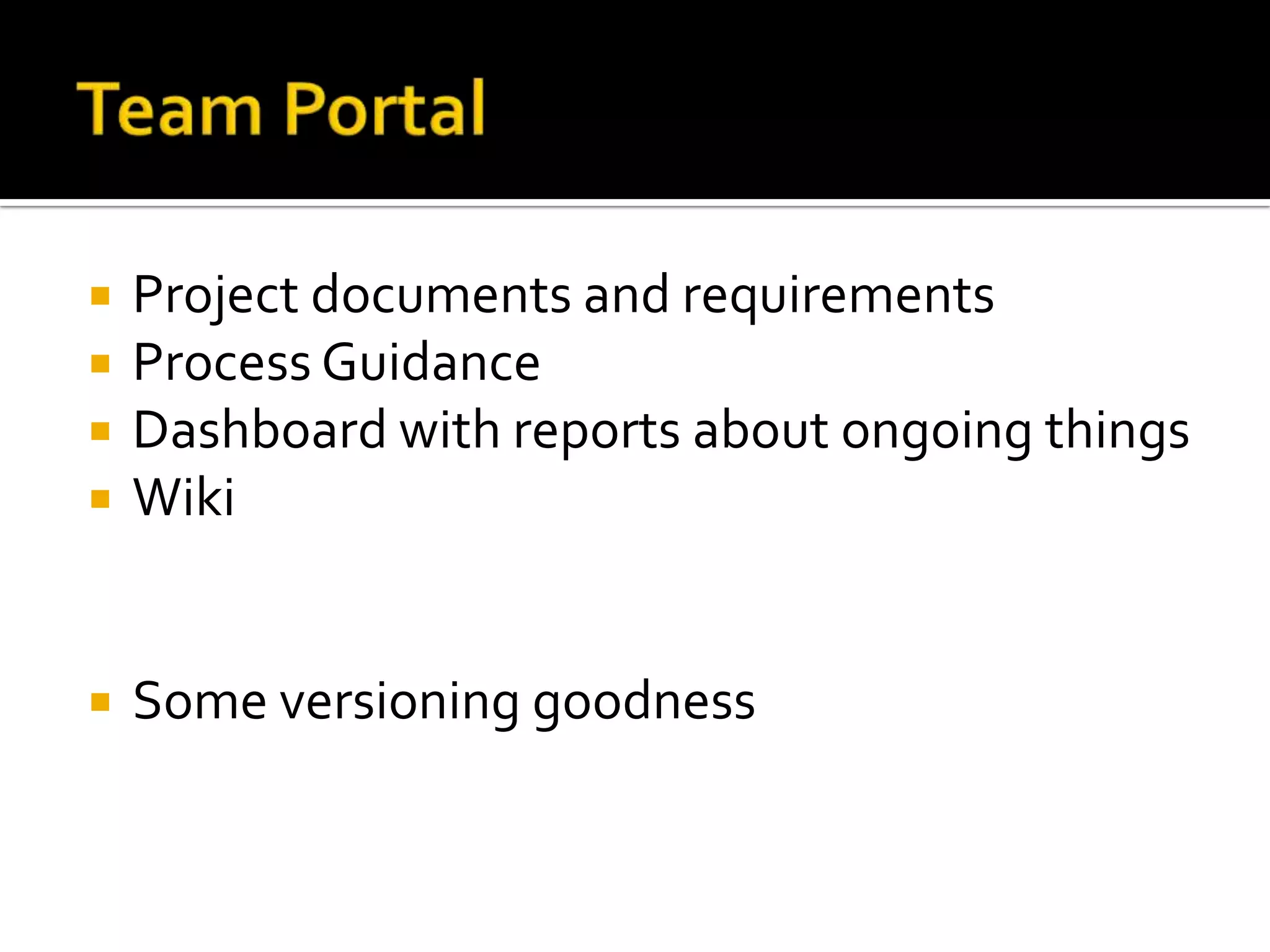 Team Portal

- Project documents and requirements
- Process Guidance
- Dashboard with reports about ongoing things
- Wiki

- Some versioning goodness